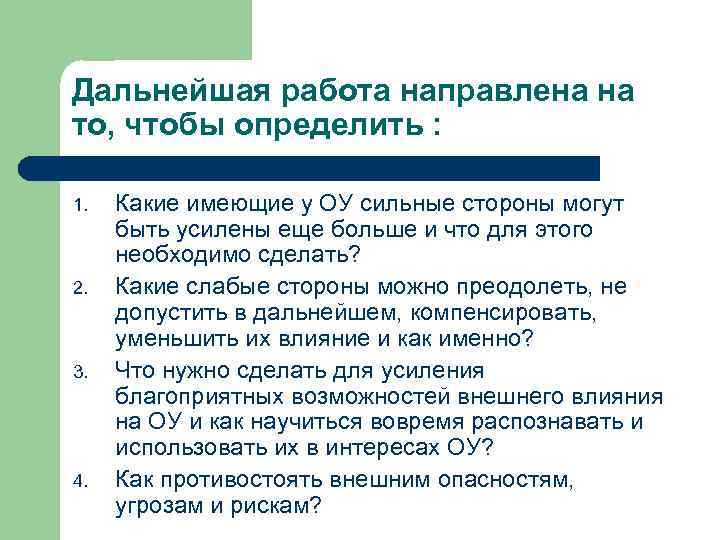 Дальнейшая работа направлена на то, чтобы определить :

1. Какие имеющие у ОУ сильные стороны могут быть усилены еще больше и что для этого необходимо сделать?
2. Какие слабые стороны можно преодолеть, не допустить в дальнейшем, компенсировать, уменьшить их влияние и как именно?
3. Что нужно сделать для усиления благоприятных возможностей внешнего влияния на ОУ и как научиться вовремя распознавать и использовать их в интересах ОУ?
4. Как противостоять внешним опасностям, угрозам и рискам?